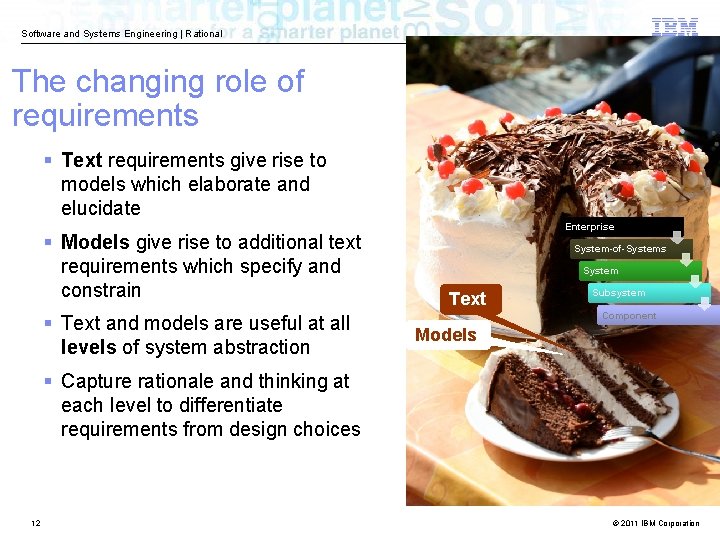 Software and Systems Engineering | Rational

IBM

The changing role of requirements

▪ **Text** requirements give rise to models which elaborate and elucidate

▪ **Models** give rise to additional text requirements which specify and constrain

▪ Text and models are useful at all **levels** of system abstraction

▪ Capture rationale and thinking at each level to differentiate requirements from design choices

Enterprise

System-of-Systems

System

Subsystem

Component

Text

Models

12

© 2011 IBM Corporation